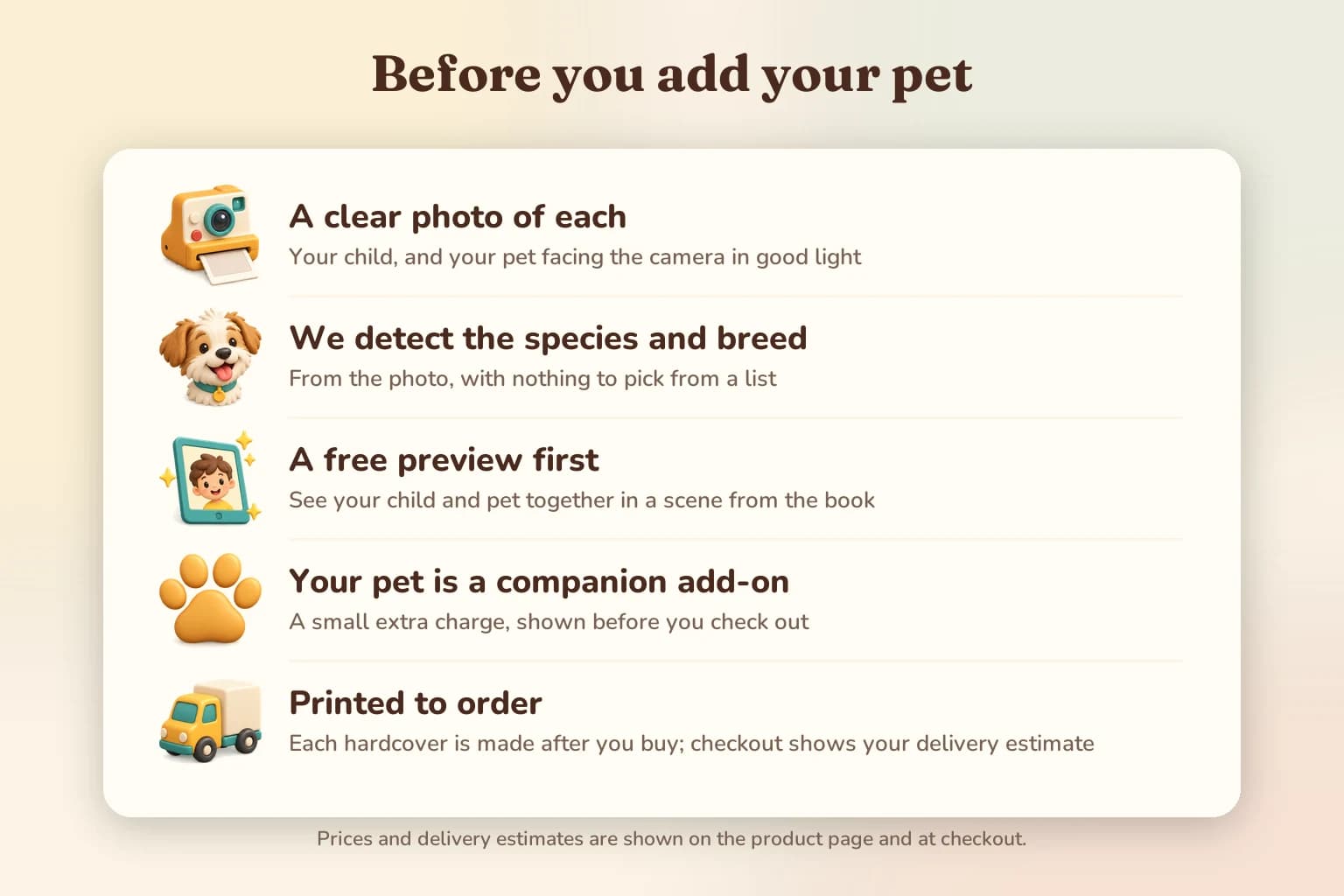 Before you add your pet

A clear photo of each

Your child, and your pet facing the camera in good light

We detect the species and breed

From the photo, with nothing to pick from a list

A free preview first

See your child and pet together in a scene from the book

Your pet is a companion add-on

A small extra charge, shown before you check out

Printed to order

Each hardcover is made after you buy; checkout shows your delivery estimate

Prices and delivery estimates are shown on the product page and at checkout.